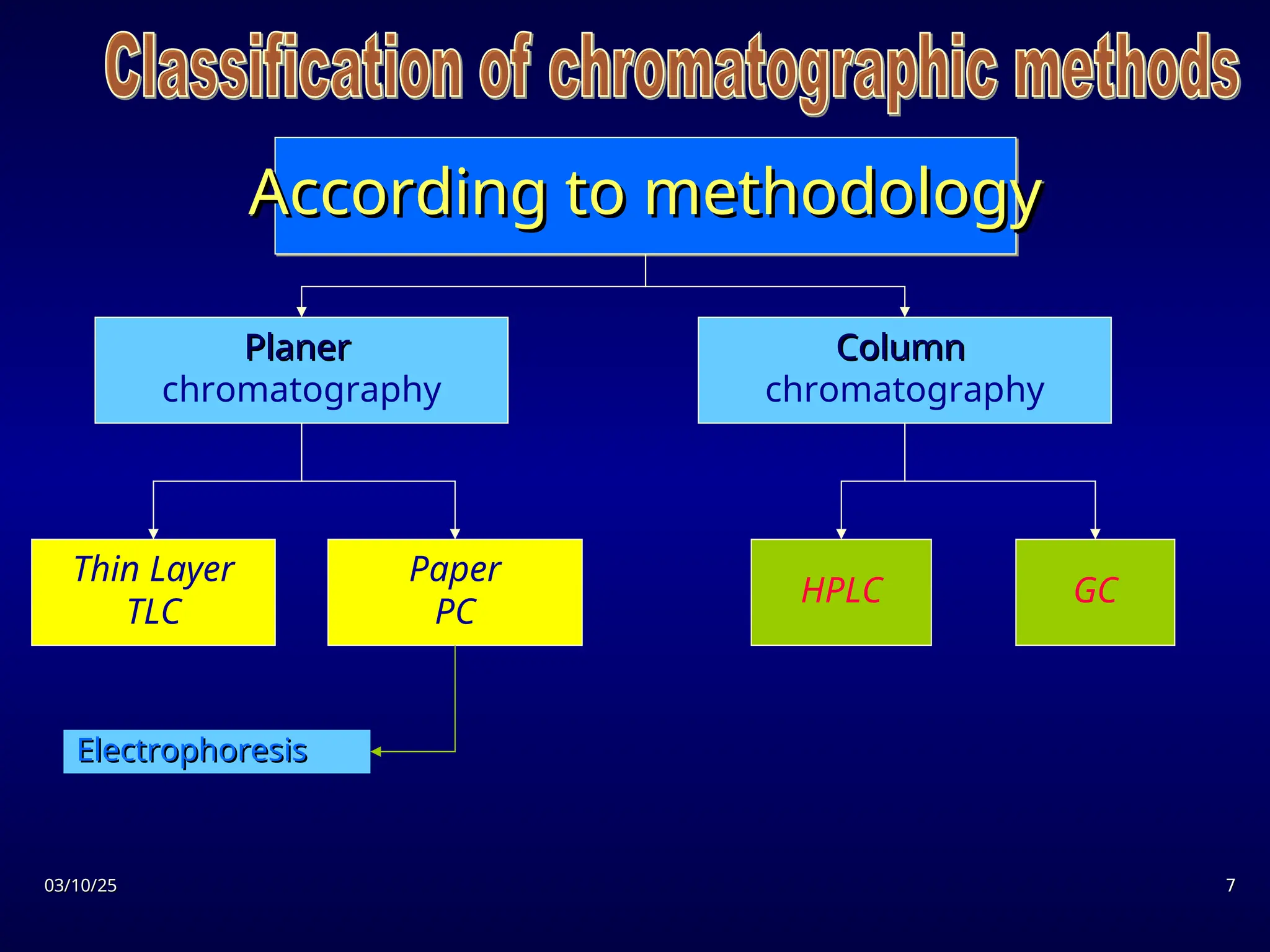 Classification of chromatographic methods

According to methodology

Planer
chromatography

Column
chromatography

Thin Layer
TLC

Paper
PC

HPLC

GC

Electrophoresis

03/10/25

7